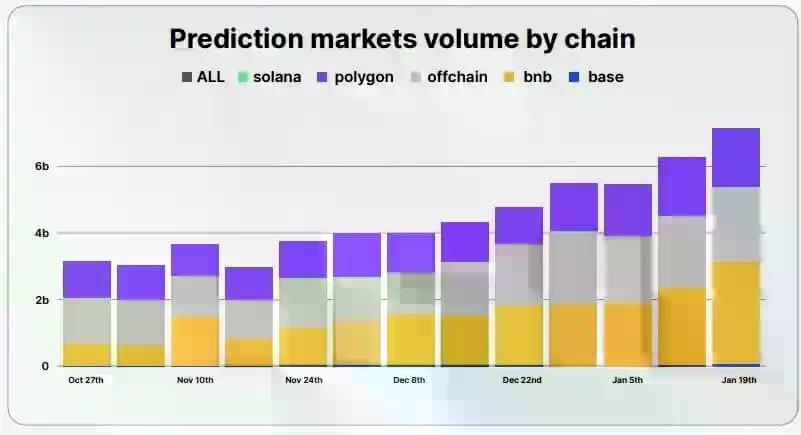 Prediction markets volume by chain

ALL solana polygon offchain bnb base

6b
4b
2b
0

Oct 27th
Nov 10th
Nov 24th
Dec 8th
Dec 22nd
Jan 5th
Jan 19th